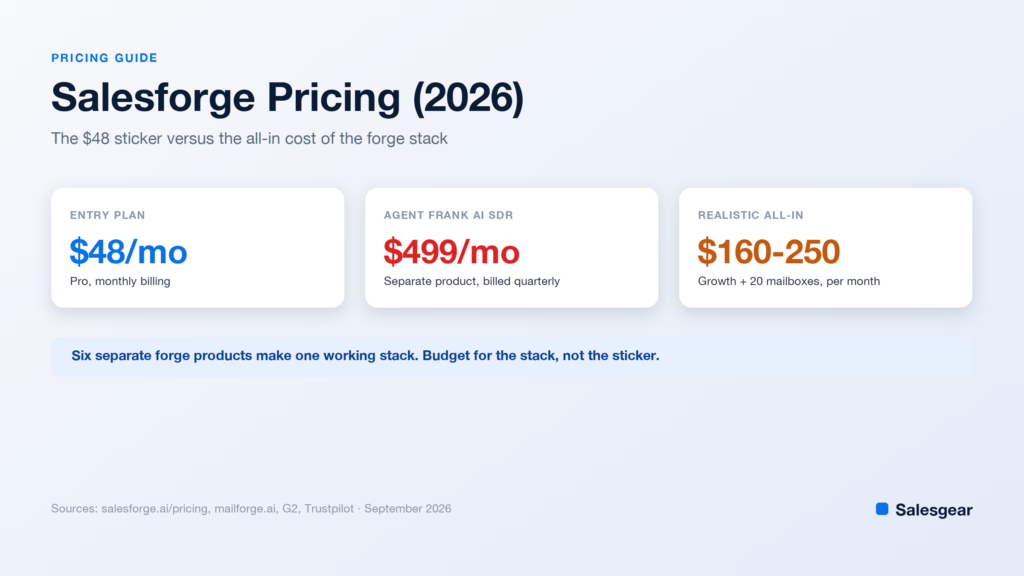 PRICING GUIDE

Salesforge Pricing (2026)

The $48 sticker versus the all-in cost of the forge stack

ENTRY PLAN

$48/mo

Pro, monthly billing

AGENT FRANK AI SDR

$499/mo

Separate product, billed quarterly

REALISTIC ALL-IN

$160-250

Growth + 20 mailboxes, per month

Six separate forge products make one working stack. Budget for the stack, not the sticker.

Sources: salesforge.ai/pricing, mailforge.ai, G2, Trustpilot · September 2026

Salesgear